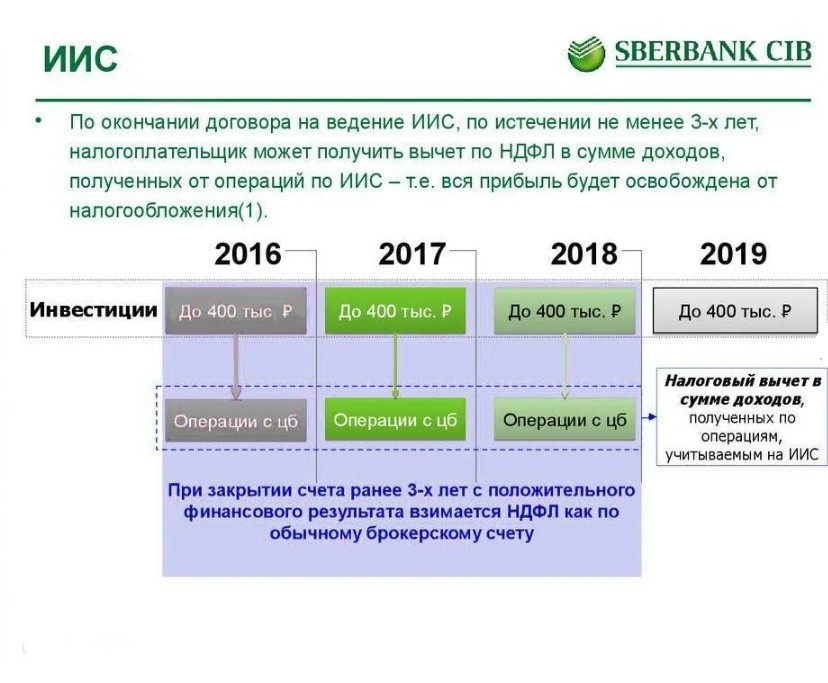 ИИС

SBERBANK CIB

• По окончании договора на ведение ИИС, по истечении не менее 3-х лет, налогоплательщик может получить вычет по НДФЛ в сумме доходов, полученных от операций по ИИС – т.е. вся прибыль будет освобождена от налогообложения(1).

2016 2017 2018 2019

Инвестиции До 400 тыс. ₽ До 400 тыс. ₽ До 400 тыс. ₽ До 400 тыс. ₽

Операции с цб Операции с цб Операции с цб

Налоговый вычет в сумме доходов, полученных по операциям, учитываемым на ИИС

При закрытии счета ранее 3-х лет с положительного финансового результата взимается НДФЛ как по обычному брокерскому счету